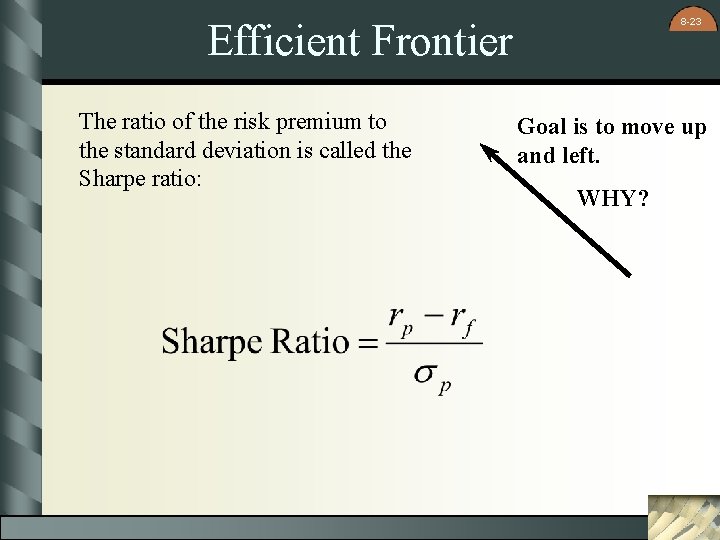 8-23

Efficient Frontier

The ratio of the risk premium to the standard deviation is called the Sharpe ratio:

Goal is to move up and left.

WHY?

$\text{Sharpe Ratio} = \frac{r_p - r_f}{\sigma_p}$